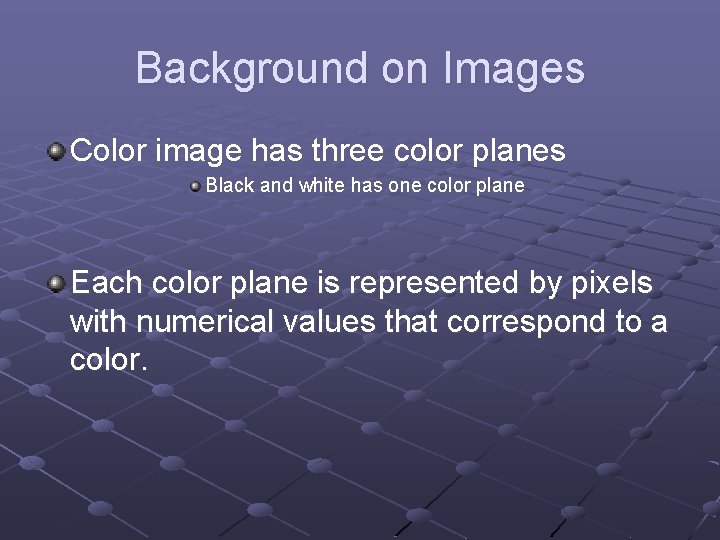 Background on Images

Color image has three color planes

Black and white has one color plane

Each color plane is represented by pixels with numerical values that correspond to a color.